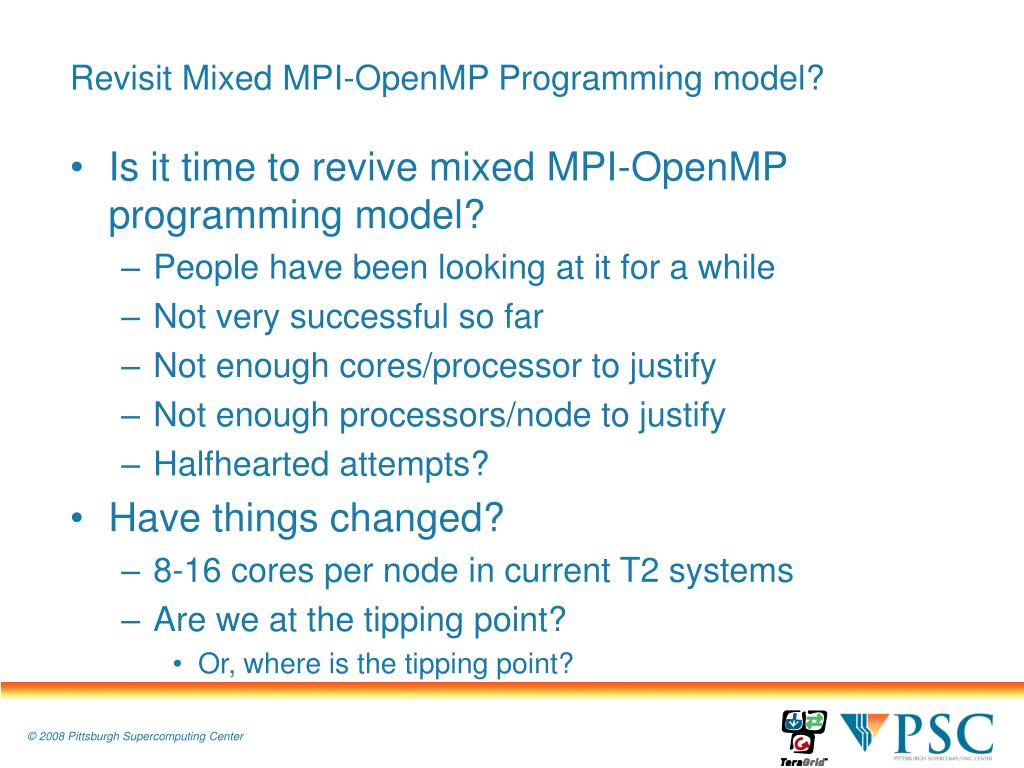 Revisit Mixed MPI-OpenMP Programming model?

• Is it time to revive mixed MPI-OpenMP programming model?
– People have been looking at it for a while
– Not very successful so far
– Not enough cores/processor to justify
– Not enough processors/node to justify
– Halfhearted attempts?
• Have things changed?
– 8-16 cores per node in current T2 systems
– Are we at the tipping point?
• Or, where is the tipping point?

© 2008 Pittsburgh Supercomputing Center

TeraGrid

PSC
PITTSBURGH SUPERCOMPUTING CENTER